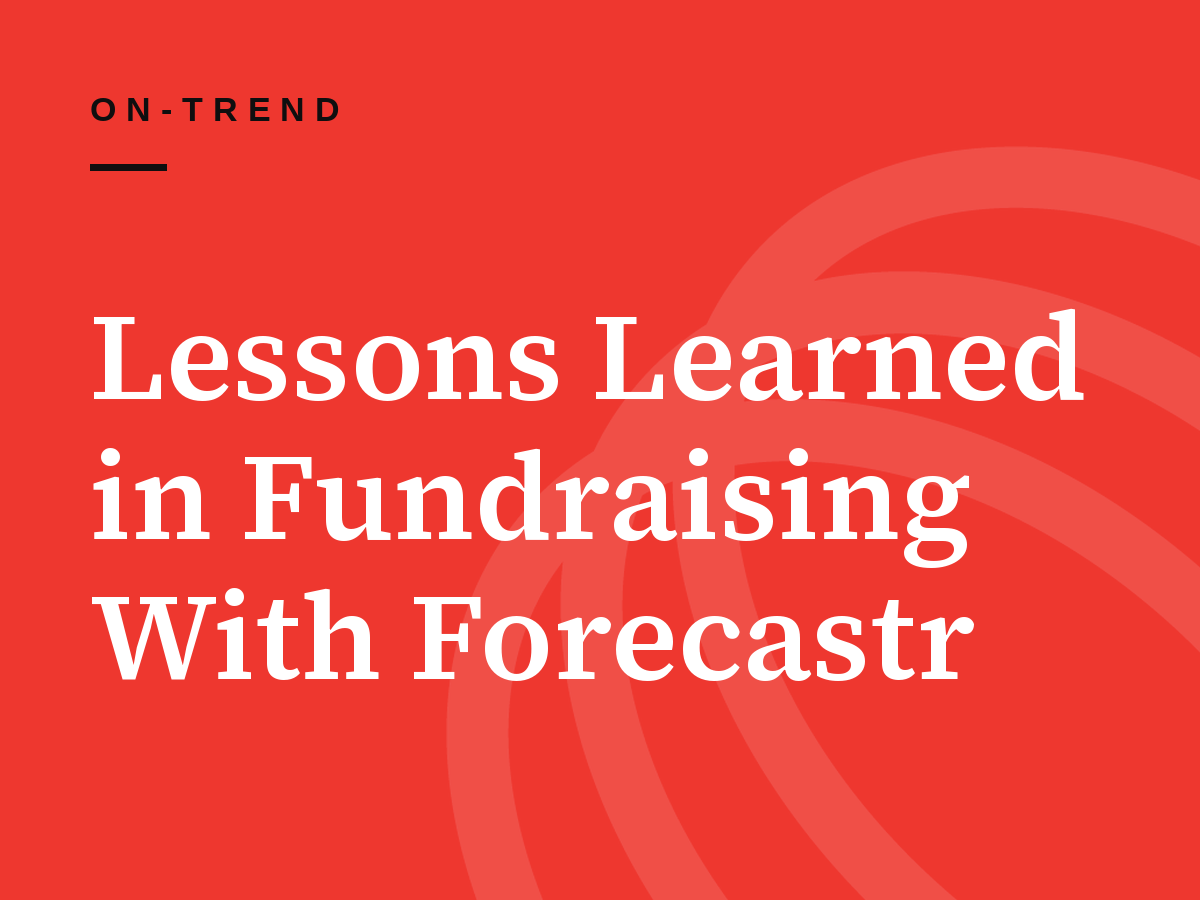 ON-TREND

Lessons Learned in Fundraising With Forecastr